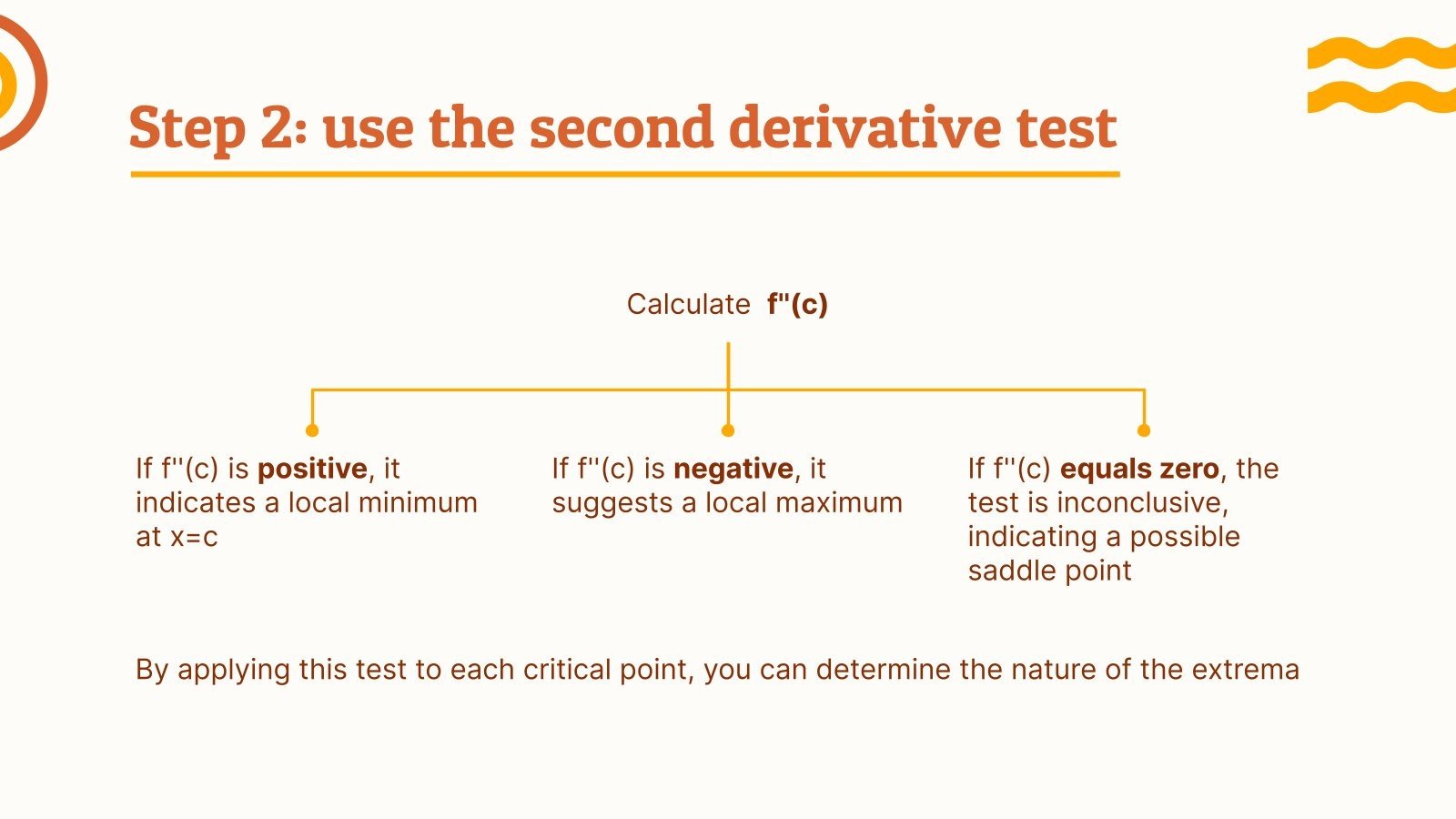 Step 2: use the second derivative test

Calculate $f''(c)$

If $f''(c)$ is positive, it indicates a local minimum at $x=c$

If $f''(c)$ is negative, it suggests a local maximum

If $f''(c)$ equals zero, the test is inconclusive, indicating a possible saddle point

By applying this test to each critical point, you can determine the nature of the extrema